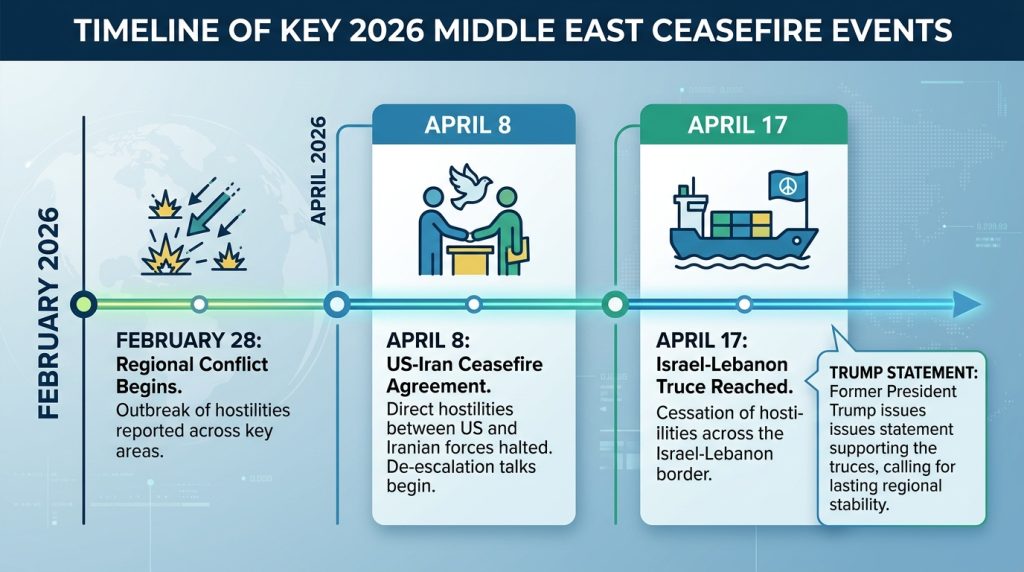 TIMELINE OF KEY 2026 MIDDLE EAST CEASEFIRE EVENTS

FEBRUARY 2026

FEBRUARY 28:
Regional Conflict Begins.
Outbreak of hostilities reported across key areas.

APRIL 2026

APRIL 8

APRIL 8:
US-Iran Ceasefire Agreement.
Direct hostilities between US and Iranian forces halted. De-escalation talks begin.

APRIL 17

APRIL 17:
Israel-Lebanon Truce Reached.
Cessation of hostilities across the Israel-Lebanon border.

TRUMP STATEMENT: Former President Trump issues issues statement supporting the truces, calling for lasting regional stability.